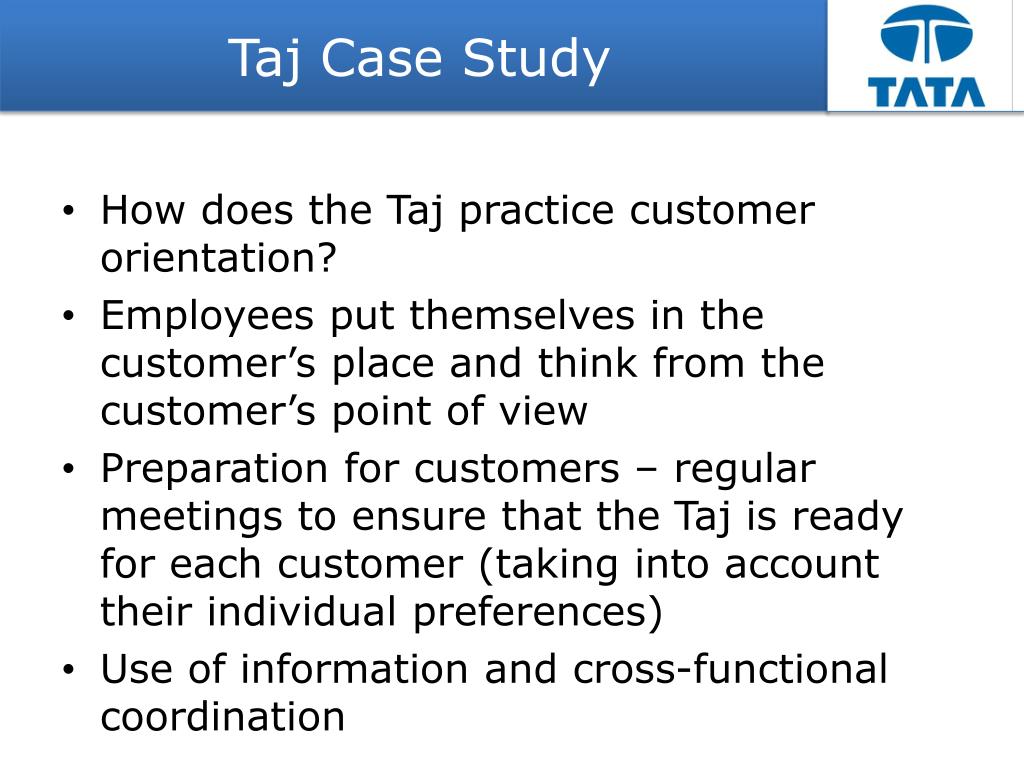 Taj Case Study

TATA

• How does the Taj practice customer orientation?
• Employees put themselves in the customer’s place and think from the customer’s point of view
• Preparation for customers – regular meetings to ensure that the Taj is ready for each customer (taking into account their individual preferences)
• Use of information and cross-functional coordination